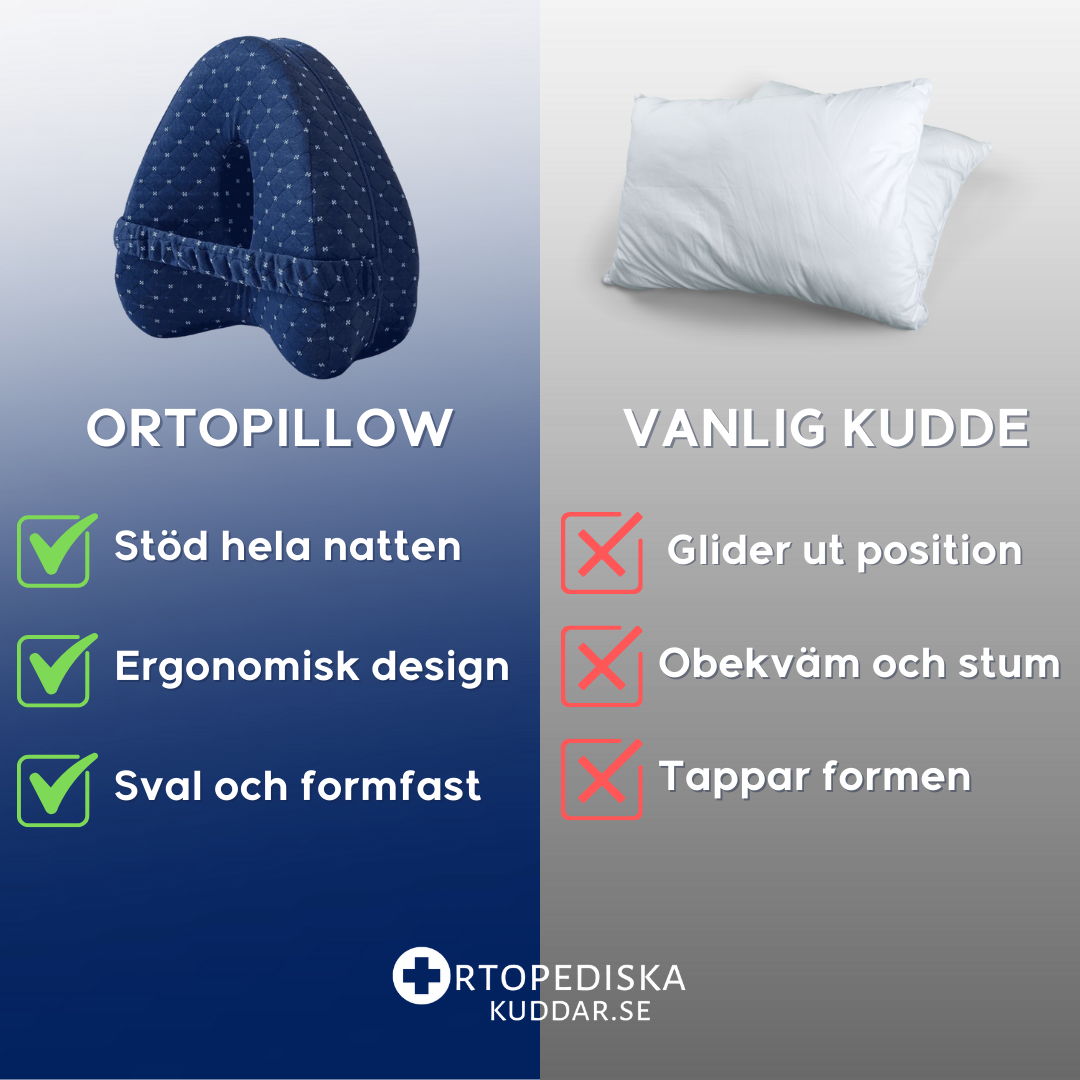 ORTOPILLOW

Stöd hela natten

Ergonomisk design

Sval och formfast

VANLIG KUDDE

Glider ut position

Obekväm och stum

Tappar formen

RTOPEDISKA
KUDDAR.SE